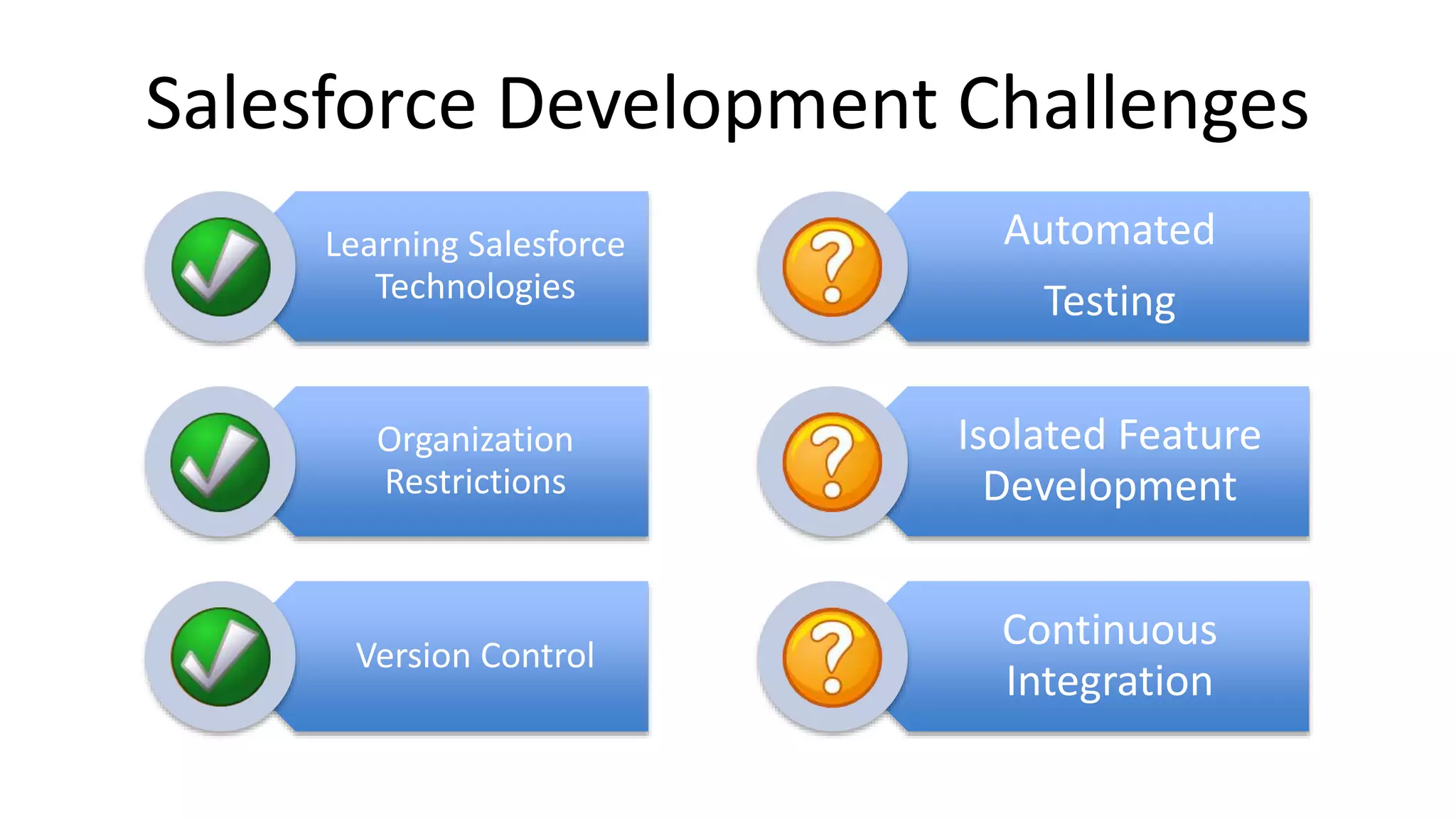 Salesforce Development Challenges

Learning Salesforce Technologies

Organization Restrictions

Version Control

Automated Testing

Isolated Feature Development

Continuous Integration